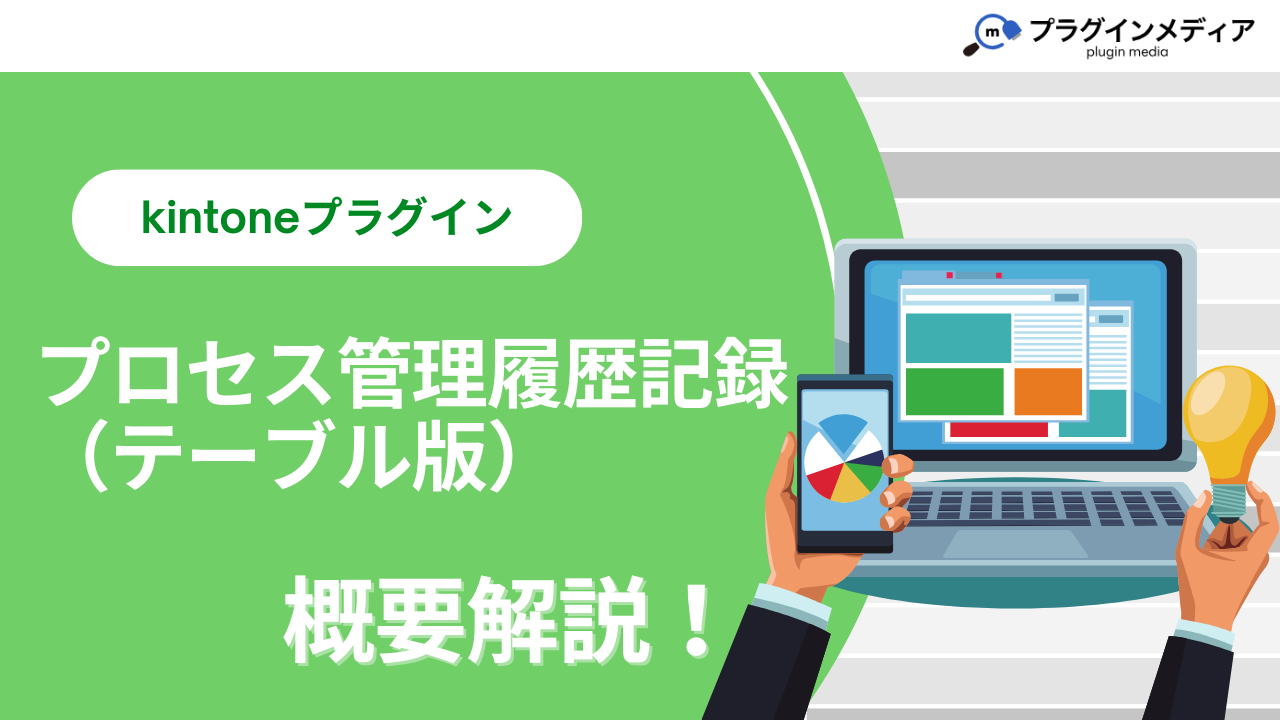 m プラグインメディア
plugin media

kintoneプラグイン

プロセス管理履歴記録（テーブル版）

概要解説！